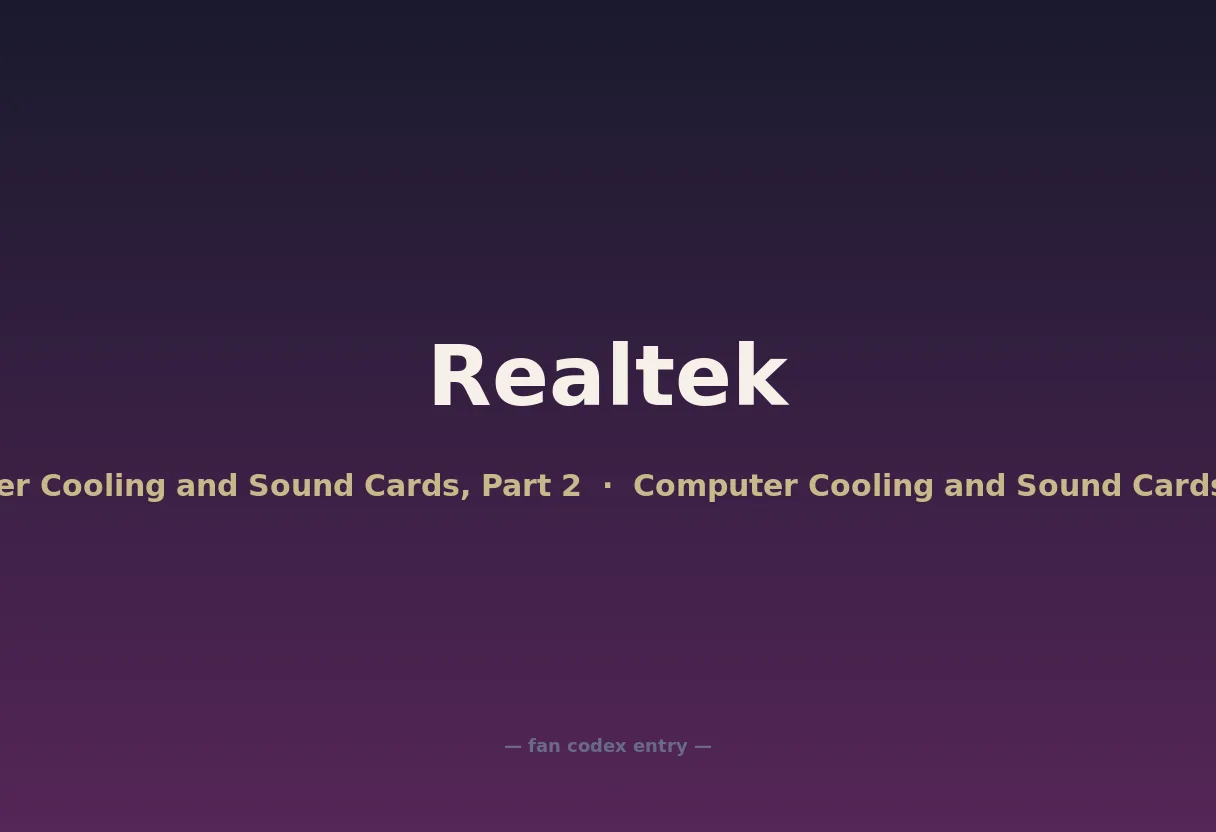 Realtek

er Cooling and Sound Cards, Part 2 · Computer Cooling and Sound Cards

— fan codex entry —